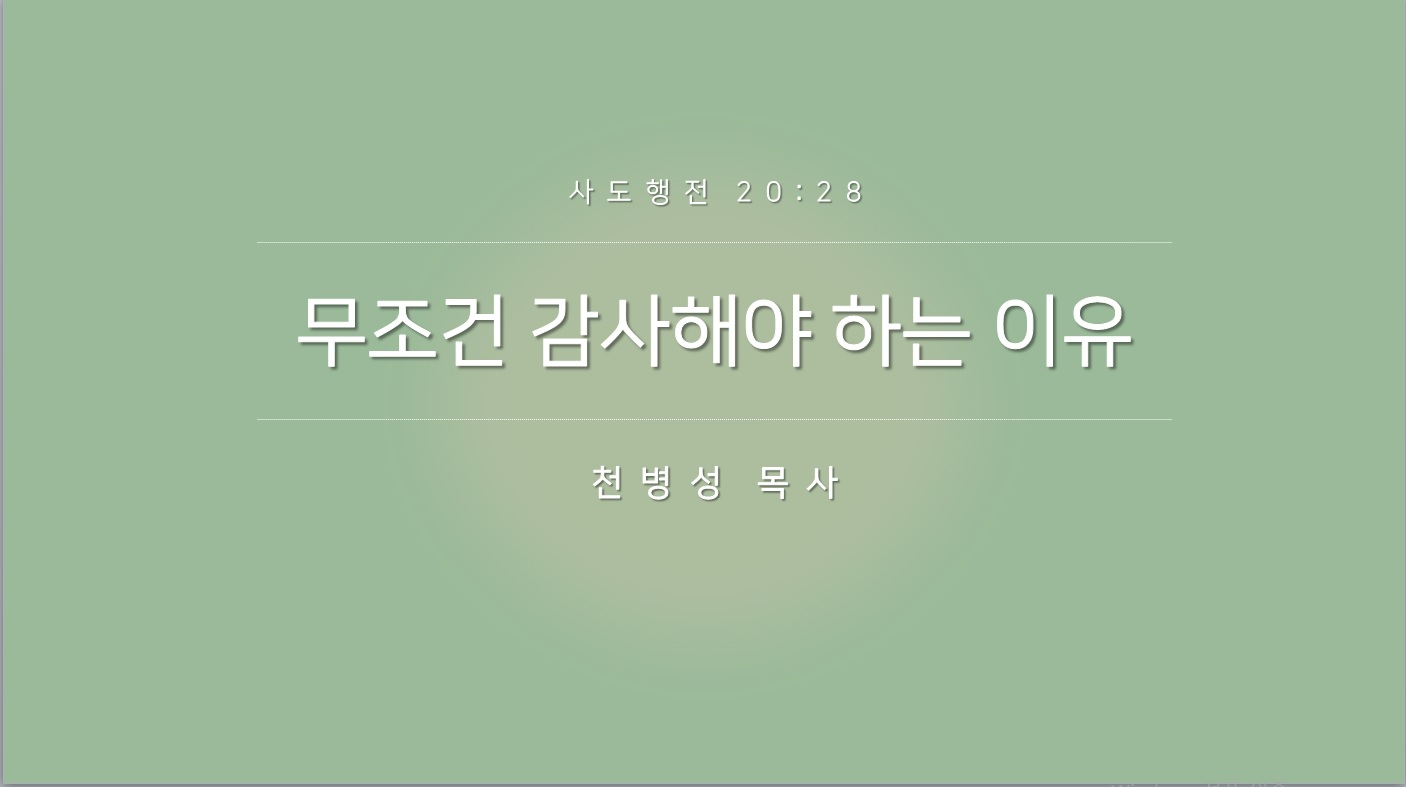 사도행전 20:28

무조건 감사해야 하는 이유

천병성 목사